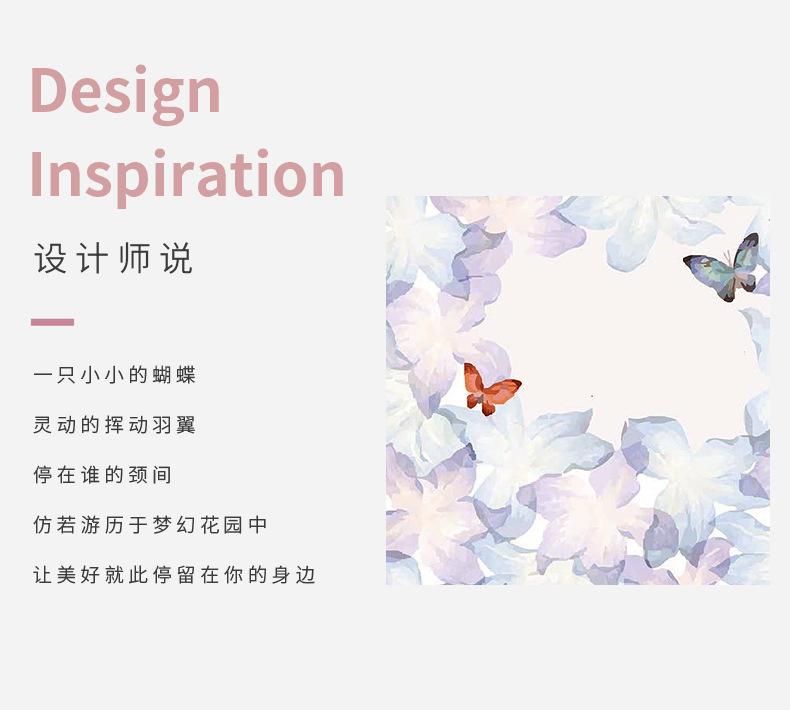 Design
Inspiration

设计师说

一只小小的蝴蝶

灵动的挥动羽翼

停在谁的颈间

仿若游历于梦幻花园中

让美好就此停留在你的身边